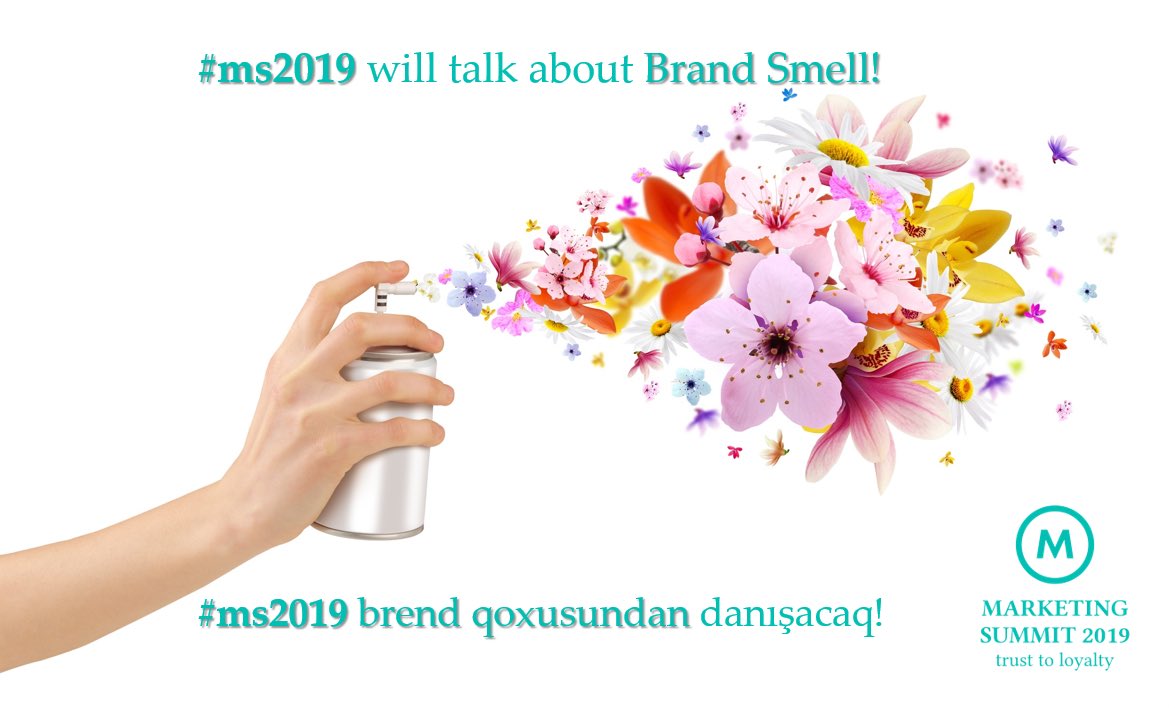 #ms2019 will talk about Brand Smell!

#ms2019 brend qoxusundan danışacaq!

M

MARKETING SUMMIT 2019
trust to loyalty